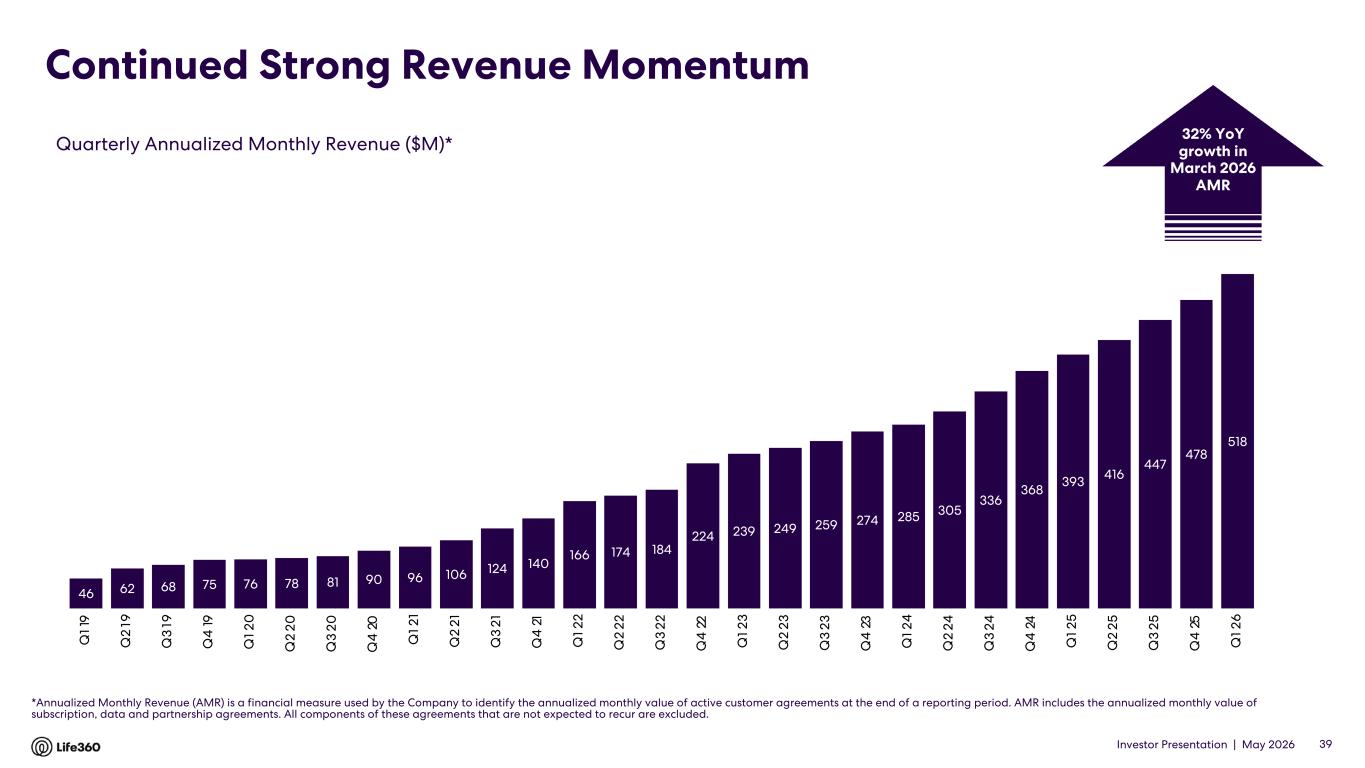 Continued Strong Revenue Momentum

Quarterly Annualized Monthly Revenue ($M)*

32% YoY growth in March 2026 AMR

46 62 68 75 76 78 81 90 96 106 124 140 166 174 184 224 239 249 259 274 285 305 336 368 393 416 447 478 518

Q1 19 Q2 19 Q3 19 Q4 19 Q1 20 Q2 20 Q3 20 Q4 20 Q1 21 Q2 21 Q3 21 Q4 21 Q1 22 Q2 22 Q3 22 Q4 22 Q1 23 Q2 23 Q3 23 Q4 23 Q1 24 Q2 24 Q3 24 Q4 24 Q1 25 Q2 25 Q3 25 Q4 25 Q1 26

*Annualized Monthly Revenue (AMR) is a financial measure used by the Company to identify the annualized monthly value of active customer agreements at the end of a reporting period. AMR includes the annualized monthly value of subscription, data and partnership agreements. All components of these agreements that are not expected to recur are excluded.

Life360

Investor Presentation | May 2026 39